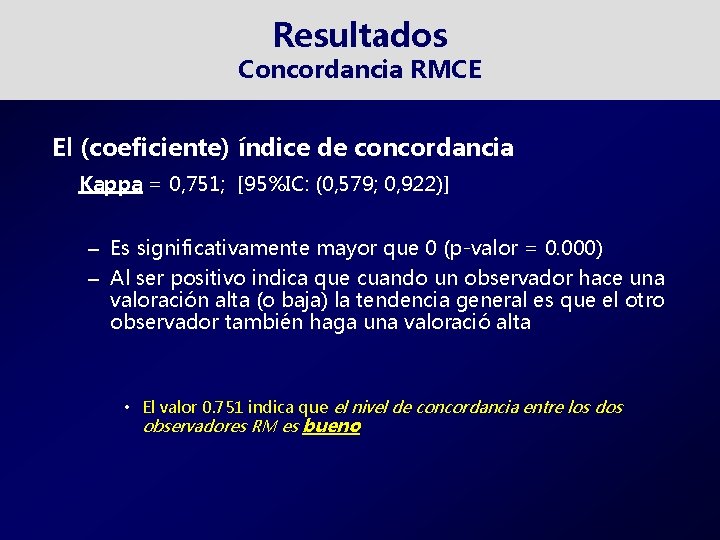 Resultados
Concordancia RMCE

El (coeficiente) índice de concordancia

Kappa = 0,751; [95%IC: (0,579; 0,922)]

– Es significativamente mayor que 0 (p-valor = 0.000)
– Al ser positivo indica que cuando un observador hace una valoración alta (o baja) la tendencia general es que el otro observador también haga una valoració alta

• El valor 0.751 indica que el nivel de concordancia entre los dos observadores RM es bueno